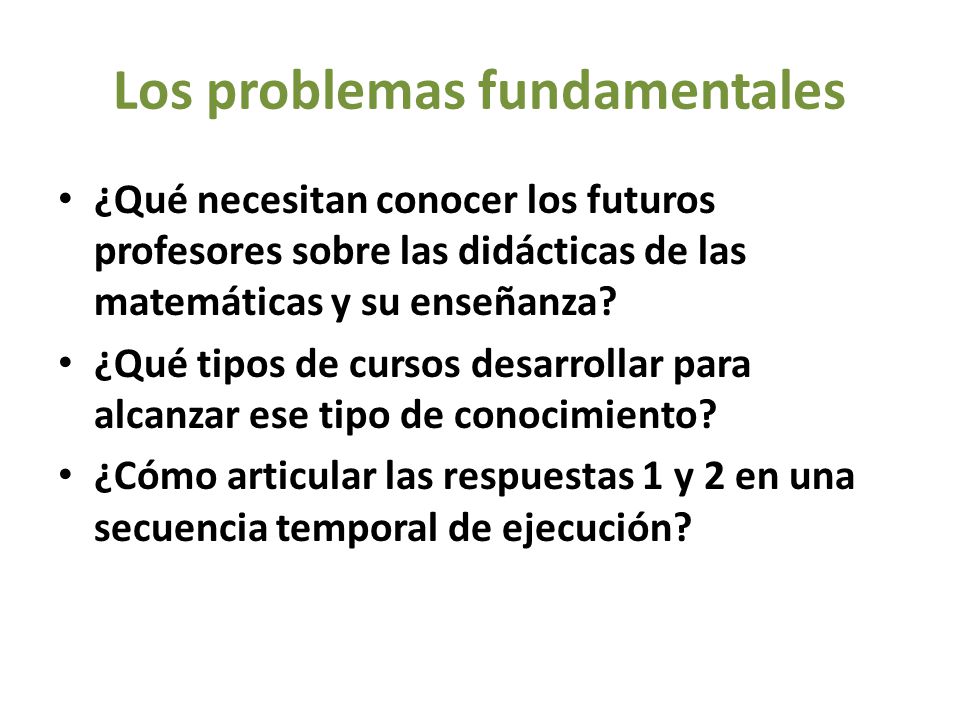 Los problemas fundamentales

• ¿Qué necesitan conocer los futuros profesores sobre las didácticas de las matemáticas y su enseñanza?
• ¿Qué tipos de cursos desarrollar para alcanzar ese tipo de conocimiento?
• ¿Cómo articular las respuestas 1 y 2 en una secuencia temporal de ejecución?